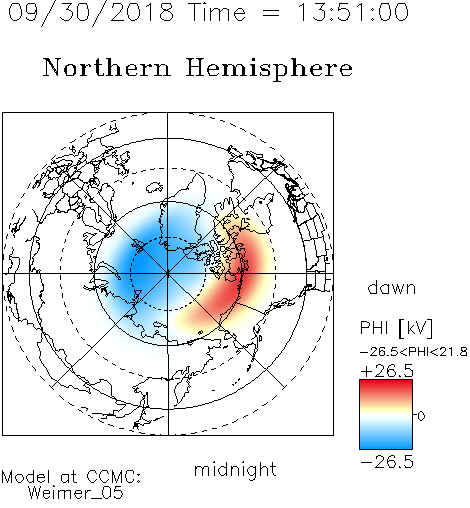 09/30/2018 Time = 13:51:00

Northern Hemisphere

dawn

PHI [kV]

−26.5<PHI<21.8

+26.5

0

−26.5

midnight

Model at CCMC:
Weimer_05